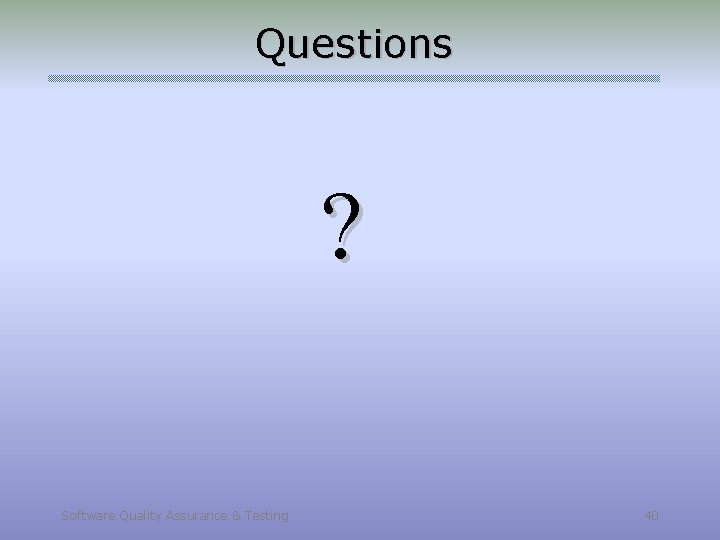 Questions

?

Software Quality Assurance & Testing

40